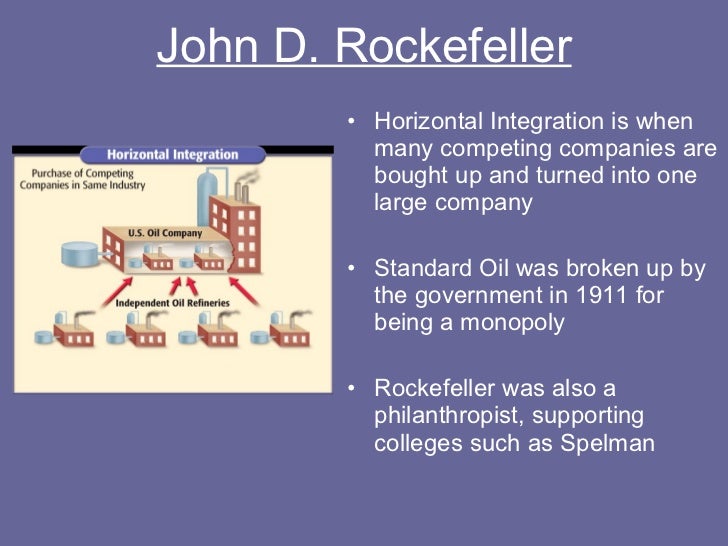 John D. Rockefeller

Horizontal Integration

Purchase of Competing Companies in Same Industry

U.S. Oil Company

Independent Oil Refineries

• Horizontal Integration is when many competing companies are bought up and turned into one large company

• Standard Oil was broken up by the government in 1911 for being a monopoly

• Rockefeller was also a philanthropist, supporting colleges such as Spelman